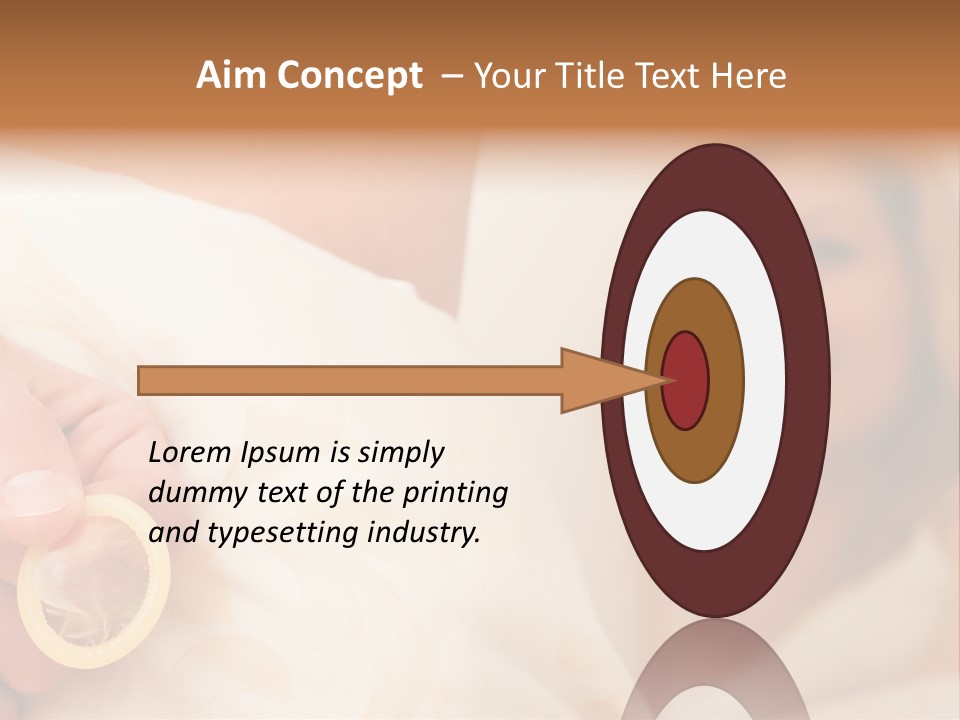 Aim Concept – Your Title Text Here

Lorem Ipsum is simply dummy text of the printing and typesetting industry.